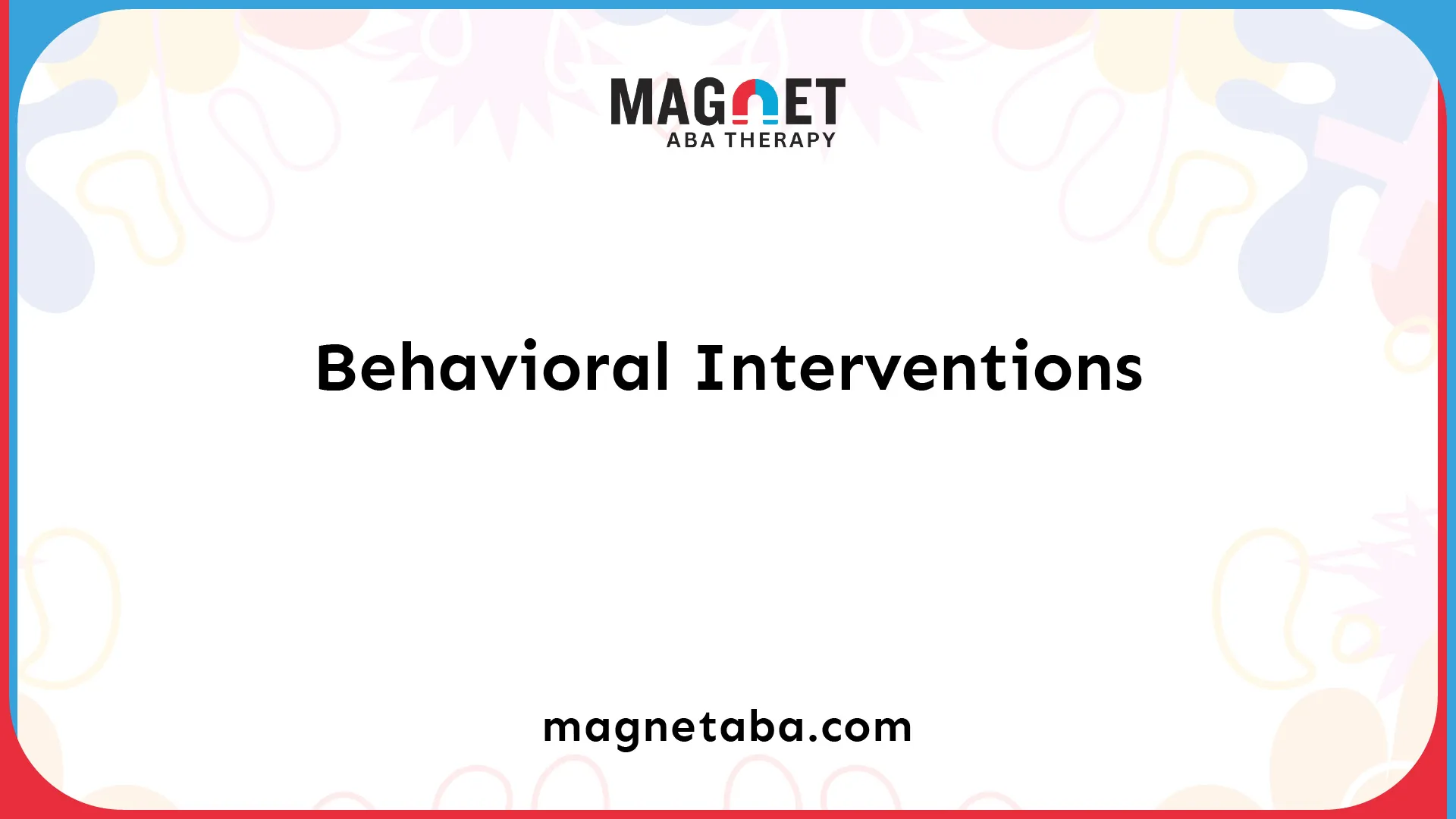 MAGNET
ABA THERAPY

Behavioral Interventions

magnetaba.com